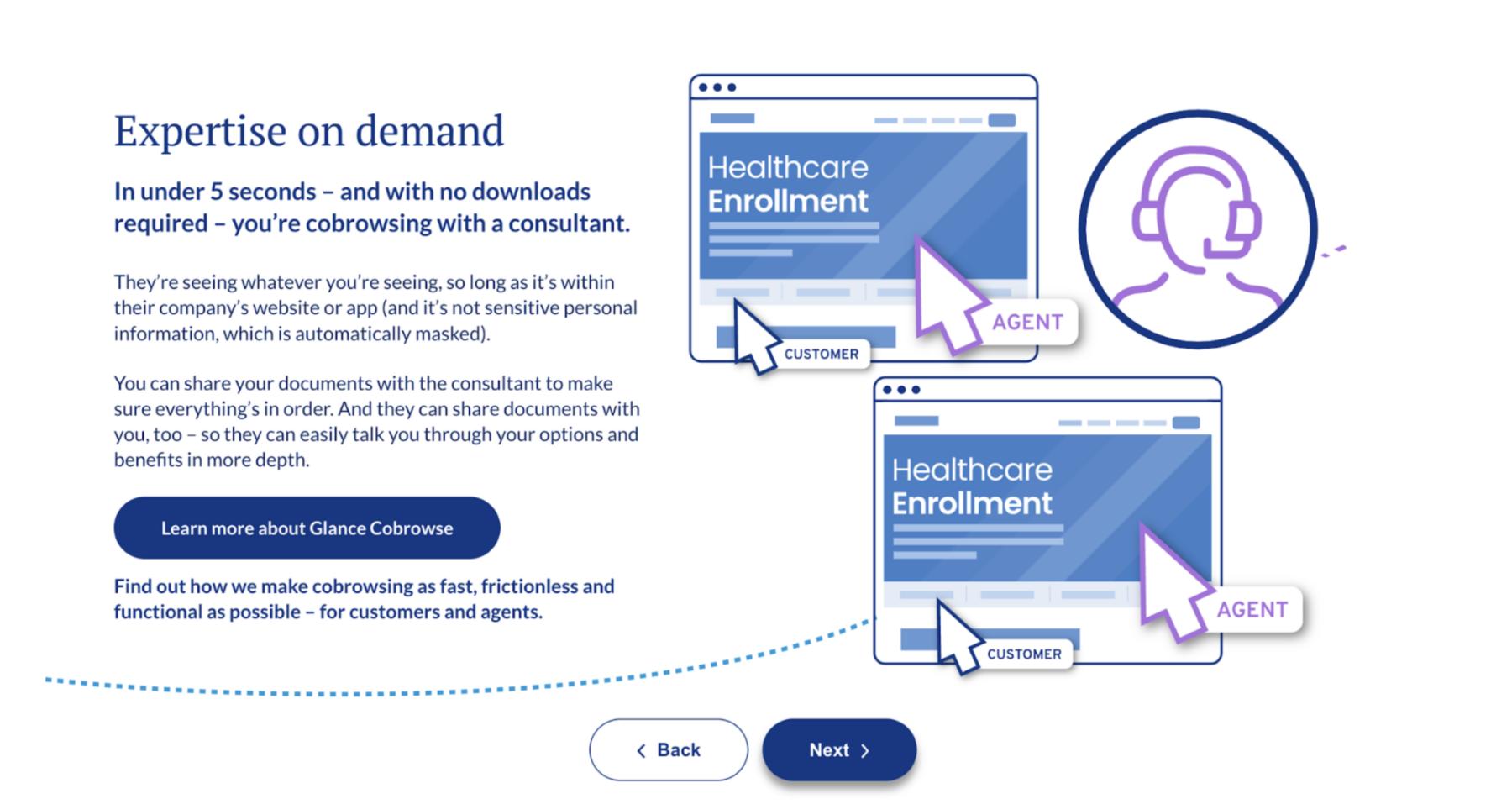 Expertise on demand

In under 5 seconds – and with no downloads required – you're cobrowsing with a consultant.

They're seeing whatever you're seeing, so long as it's within their company's website or app (and it's not sensitive personal information, which is automatically masked).

You can share your documents with the consultant to make sure everything's in order. And they can share documents with you, too – so they can easily talk you through your options and benefits in more depth.

Learn more about Glance Cobrowse

Find out how we make cobrowsing as fast, frictionless and functional as possible – for customers and agents.

Healthcare Enrollment

AGENT

CUSTOMER

Healthcare Enrollment

AGENT

CUSTOMER

Back

Next